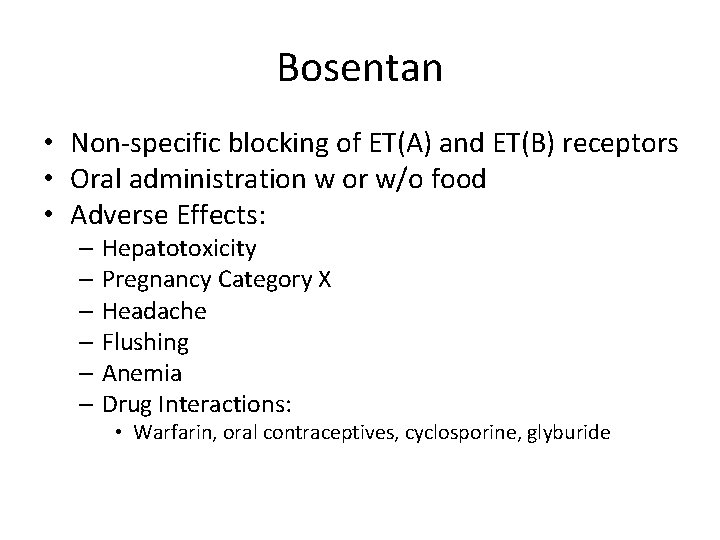 Bosentan

• Non-specific blocking of ET(A) and ET(B) receptors
• Oral administration w or w/o food
• Adverse Effects:
  – Hepatotoxicity
  – Pregnancy Category X
  – Headache
  – Flushing
  – Anemia
  – Drug Interactions:
    • Warfarin, oral contraceptives, cyclosporine, glyburide